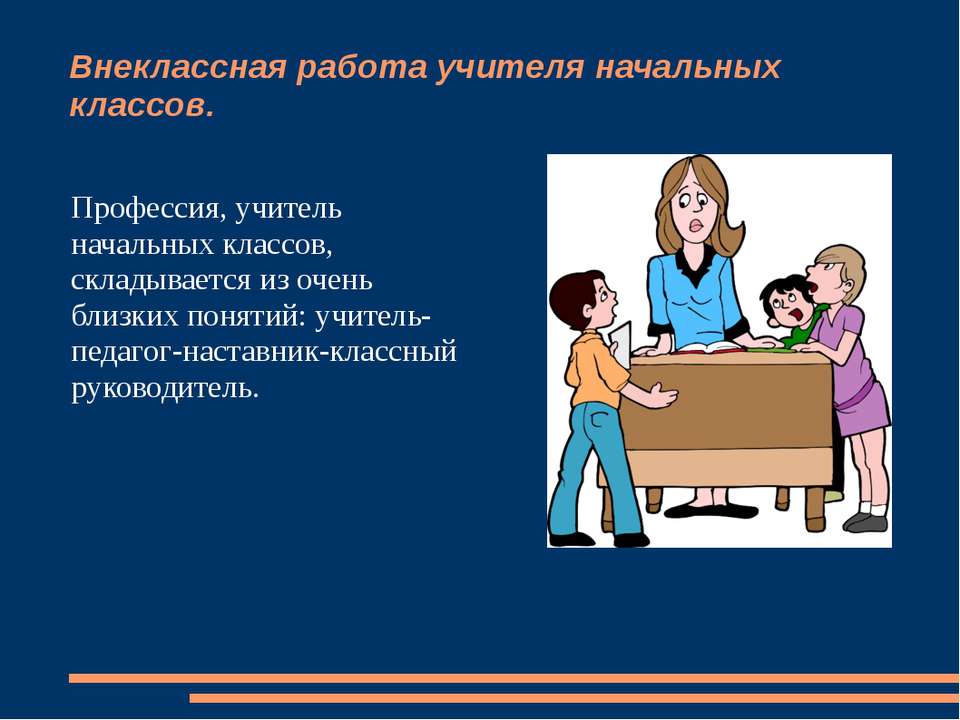 Внеклассная работа учителя начальных классов.

Профессия, учитель начальных классов, складывается из очень близких понятий: учитель-педагог-наставник-классный руководитель.